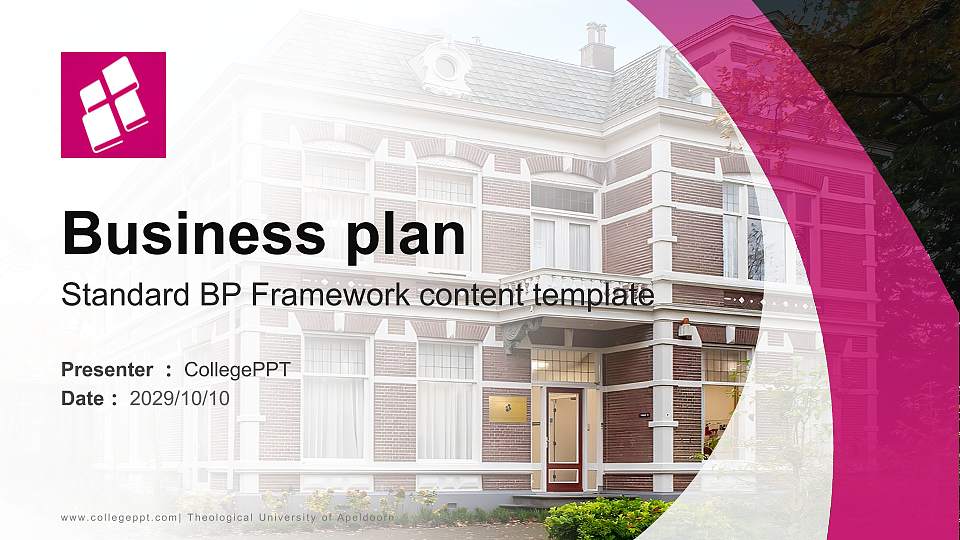 Business plan
Standard BP Framework content template

Presenter : CollegePPT
Date : 2029/10/10

www.collegeppt.com| Theological University of Apeldoorn